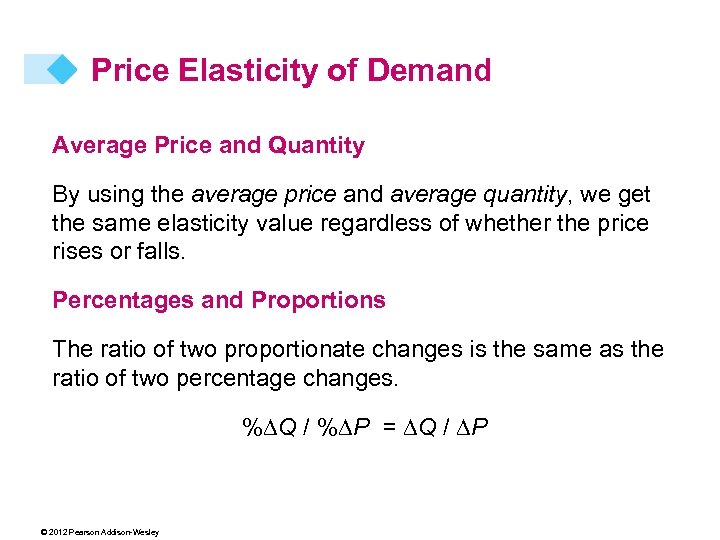 Price Elasticity of Demand

Average Price and Quantity

By using the average price and average quantity, we get the same elasticity value regardless of whether the price rises or falls.

Percentages and Proportions

The ratio of two proportionate changes is the same as the ratio of two percentage changes.

$\%\Delta Q / \%\Delta P = \Delta Q / \Delta P$

© 2012 Pearson Addison-Wesley